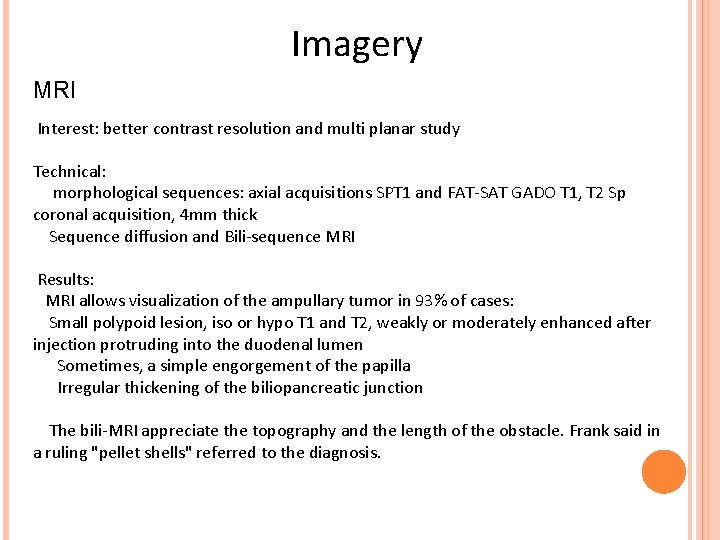 Imagery

MRI

Interest: better contrast resolution and multi planar study

Technical:
morphological sequences: axial acquisitions SPT1 and FAT-SAT GADO T1, T2 Sp coronal acquisition, 4mm thick
Sequence diffusion and Bili-sequence MRI

Results:
MRI allows visualization of the ampullary tumor in 93% of cases:
Small polypoid lesion, iso or hypo T1 and T2, weakly or moderately enhanced after injection protruding into the duodenal lumen
Sometimes, a simple engorgement of the papilla
Irregular thickening of the biliopancreatic junction

The bili-MRI appreciate the topography and the length of the obstacle. Frank said in a ruling "pellet shells" referred to the diagnosis.